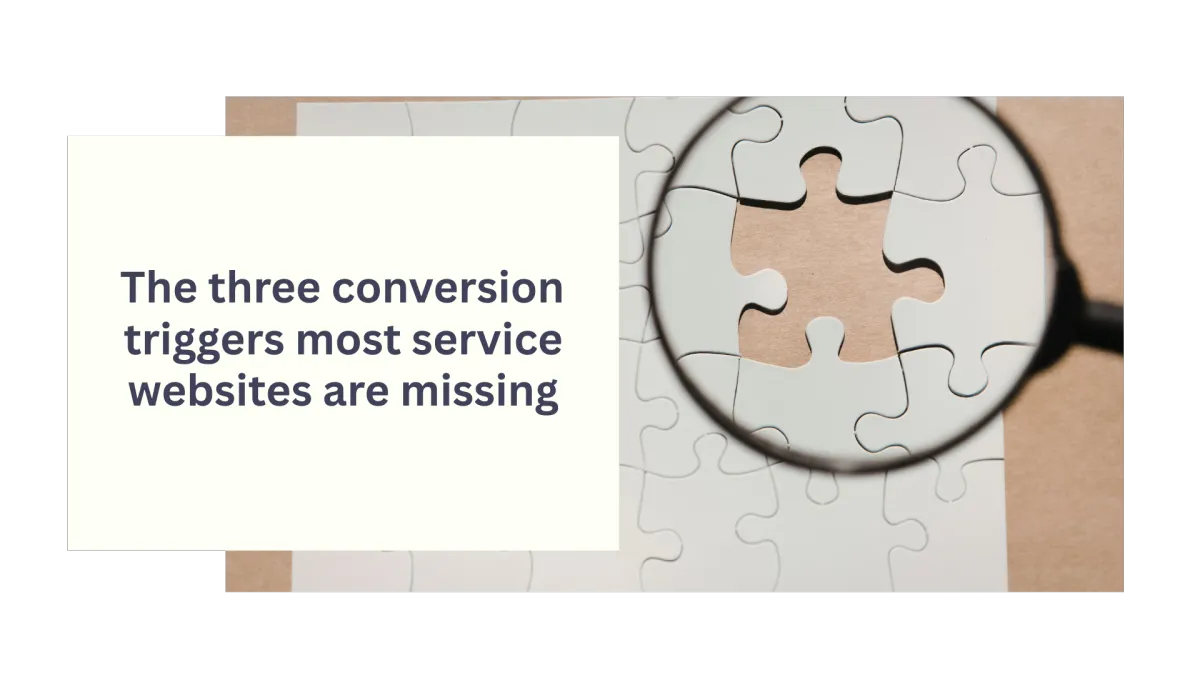 The three conversion triggers most service websites are missing